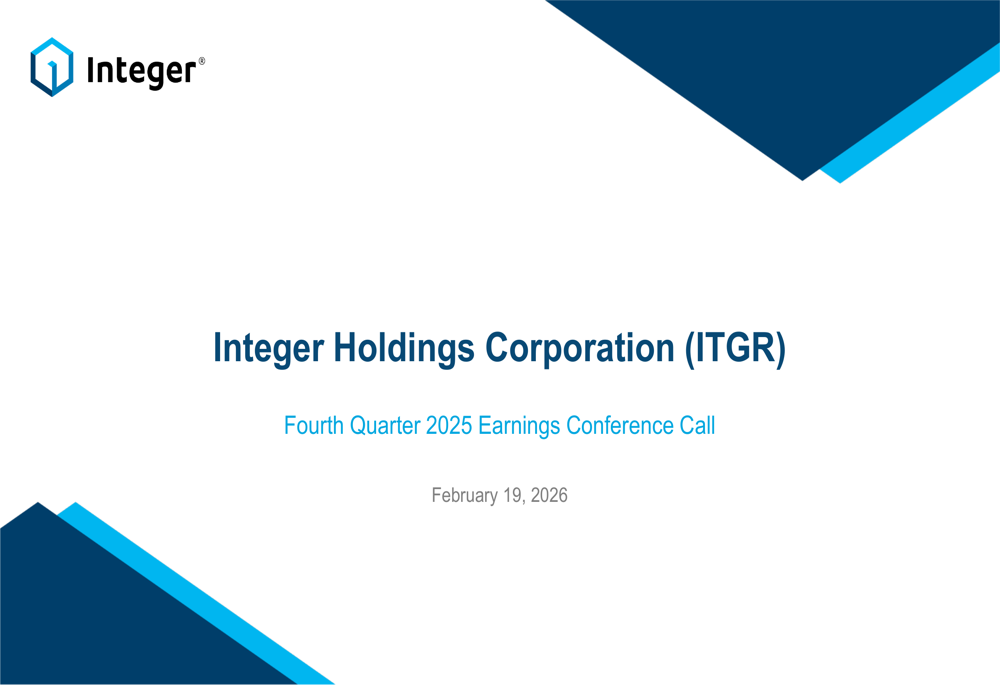 Integer®

Integer Holdings Corporation (ITGR)

Fourth Quarter 2025 Earnings Conference Call

February 19, 2026